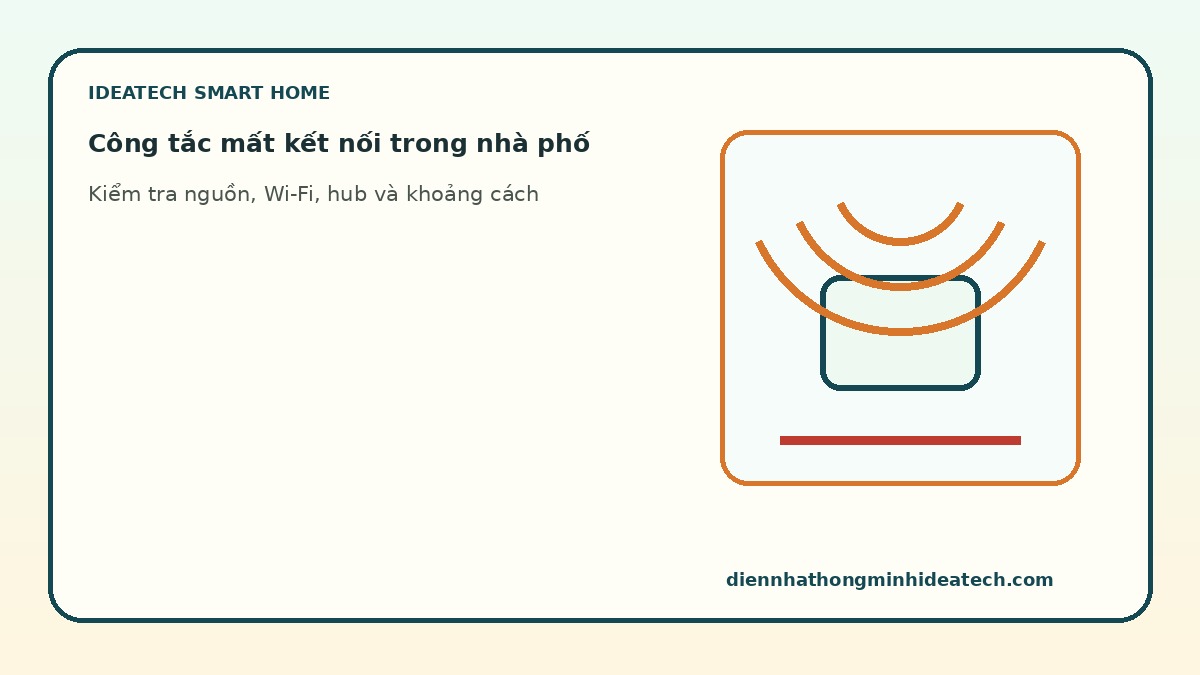 IDEATECH SMART HOME

Công tắc mất kết nối trong nhà phố

Kiểm tra nguồn, Wi-Fi, hub và khoảng cách

diennhathongminhideatech.com